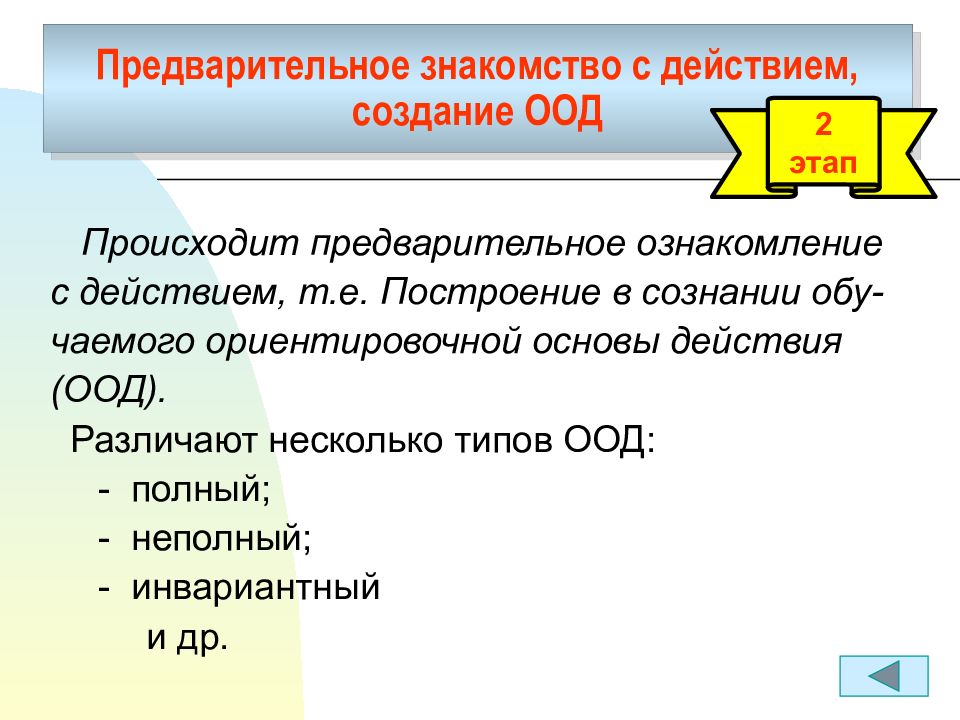 Предварительное знакомство с действием, создание ООД

2 этап

Происходит предварительное ознакомление с действием, т.е. Построение в сознании обучаемого ориентировочной основы действия (ООД).

Различают несколько типов ООД:
- полный;
- неполный;
- инвариантный
и др.